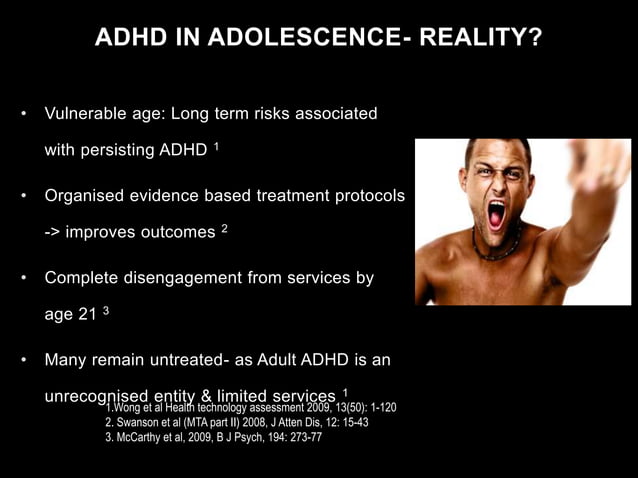 ADHD IN ADOLESCENCE- REALITY?

• Vulnerable age: Long term risks associated with persisting ADHD $^1$

• Organised evidence based treatment protocols -> improves outcomes $^2$

• Complete disengagement from services by age 21 $^3$

• Many remain untreated- as Adult ADHD is an unrecognised entity & limited services $^1$

1.Wong et al Health technology assessment 2009, 13(50): 1-120
2. Swanson et al (MTA part II) 2008, J Atten Dis, 12: 15-43
3. McCarthy et al, 2009, B J Psych, 194: 273-77